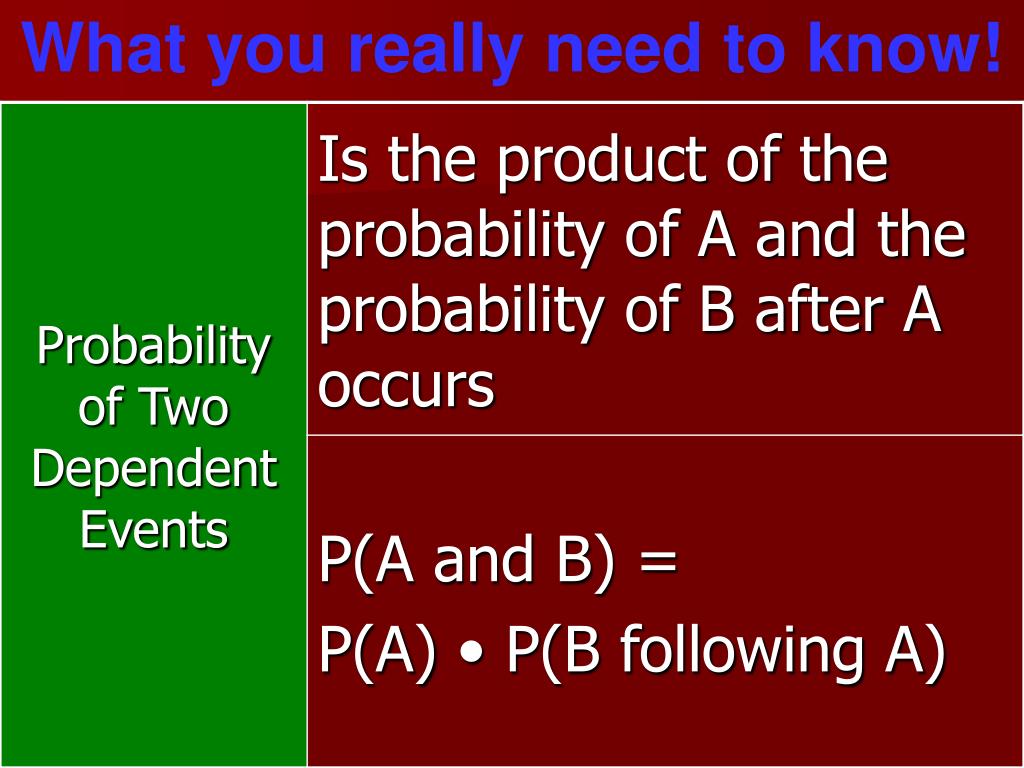 What you really need to know!

| Probability of Two Dependent Events | Is the product of the probability of A and the probability of B after A occurs |
|---|---|
| | P(A and B) = P(A) • P(B following A) |